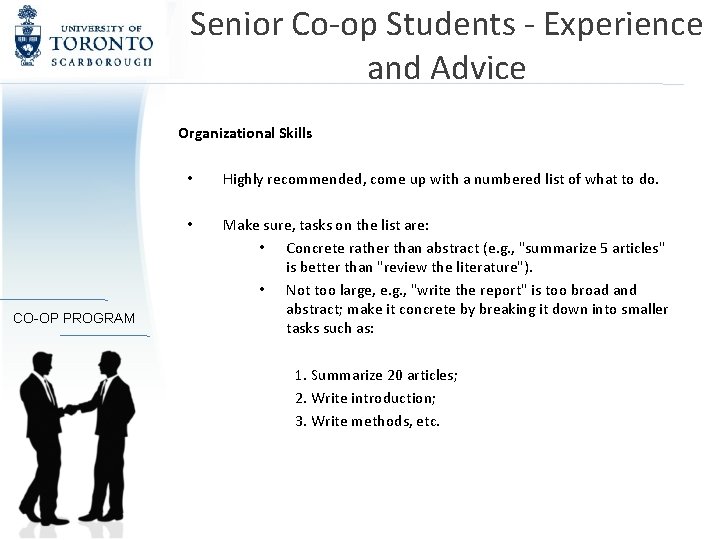 UNIVERSITY OF
TORONTO
SCARBOROUGH

Senior Co-op Students - Experience and Advice

Organizational Skills

• Highly recommended, come up with a numbered list of what to do.

• Make sure, tasks on the list are:
  • Concrete rather than abstract (e.g., "summarize 5 articles" is better than "review the literature").
  • Not too large, e.g., "write the report" is too broad and abstract; make it concrete by breaking it down into smaller tasks such as:

1. Summarize 20 articles;
2. Write introduction;
3. Write methods, etc.

CO-OP PROGRAM